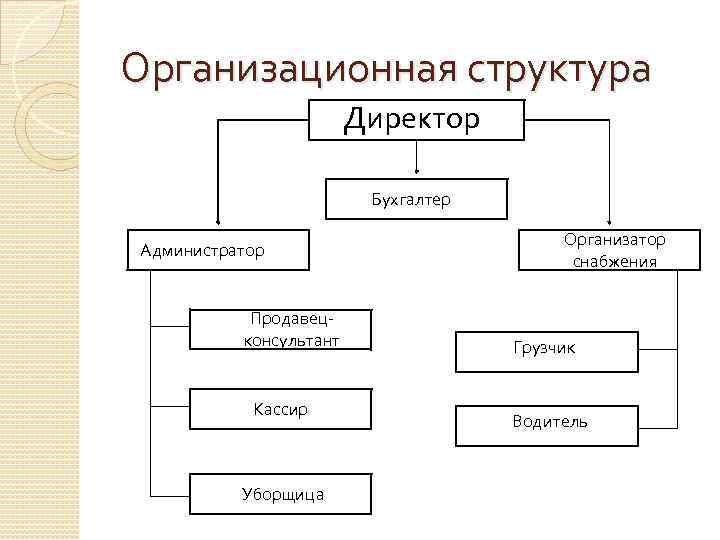 Организационная структура

Директор

Бухгалтер

Администратор

Организатор снабжения

Продавец-консультант

Кассир

Уборщица

Грузчик

Водитель